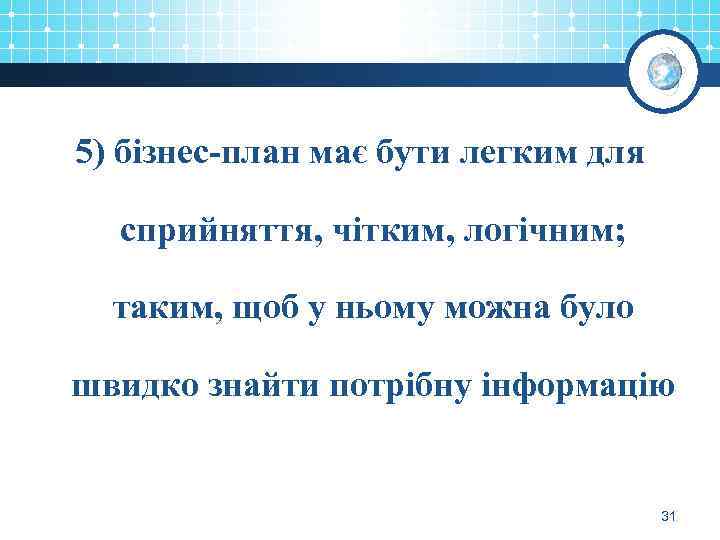 5) бізнес-план має бути легким для сприйняття, чітким, логічним; таким, щоб у ньому можна було швидко знайти потрібну інформацію

31